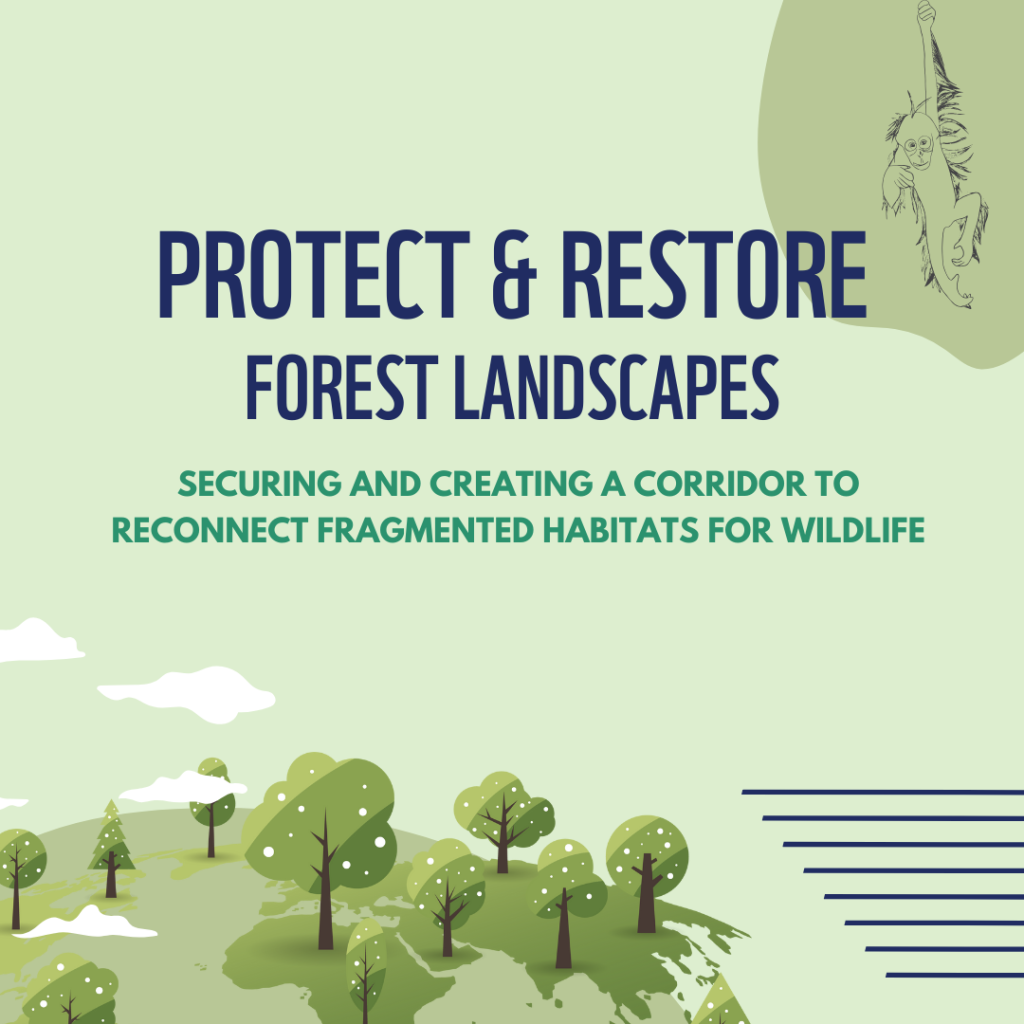 PROTECT & RESTORE
FOREST LANDSCAPES

SECURING AND CREATING A CORRIDOR TO RECONNECT FRAGMENTED HABITATS FOR WILDLIFE